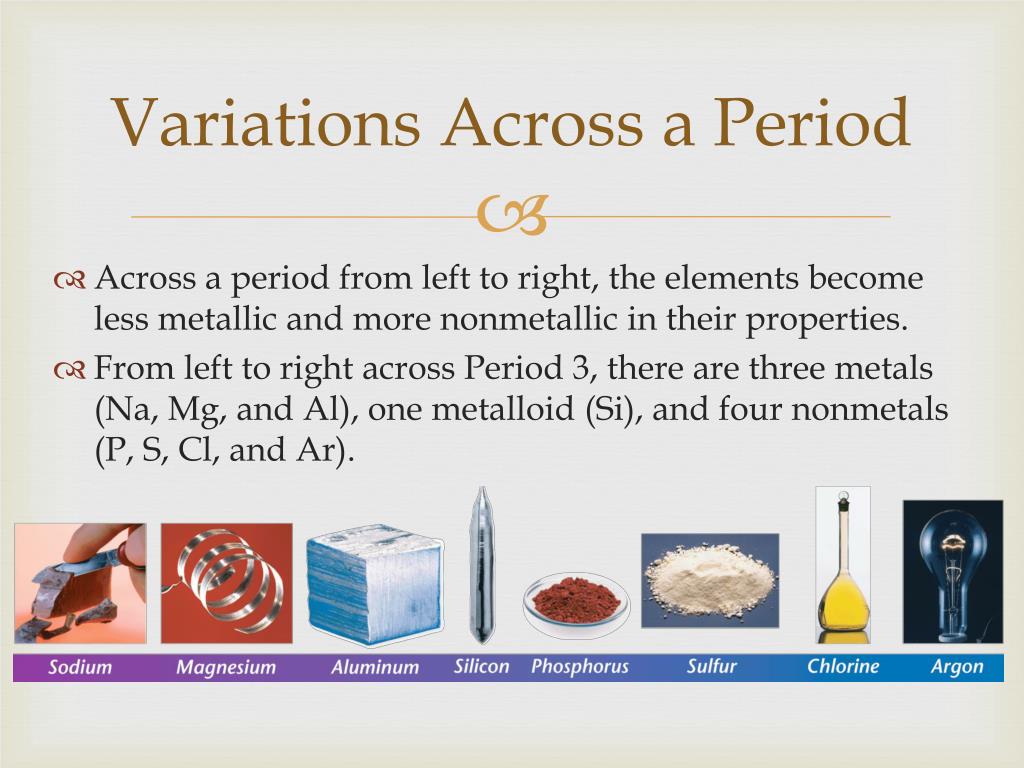 Variations Across a Period

Across a period from left to right, the elements become less metallic and more nonmetallic in their properties.

From left to right across Period 3, there are three metals (Na, Mg, and Al), one metalloid (Si), and four nonmetals (P, S, Cl, and Ar).

Sodium Magnesium Aluminum Silicon Phosphorus Sulfur Chlorine Argon